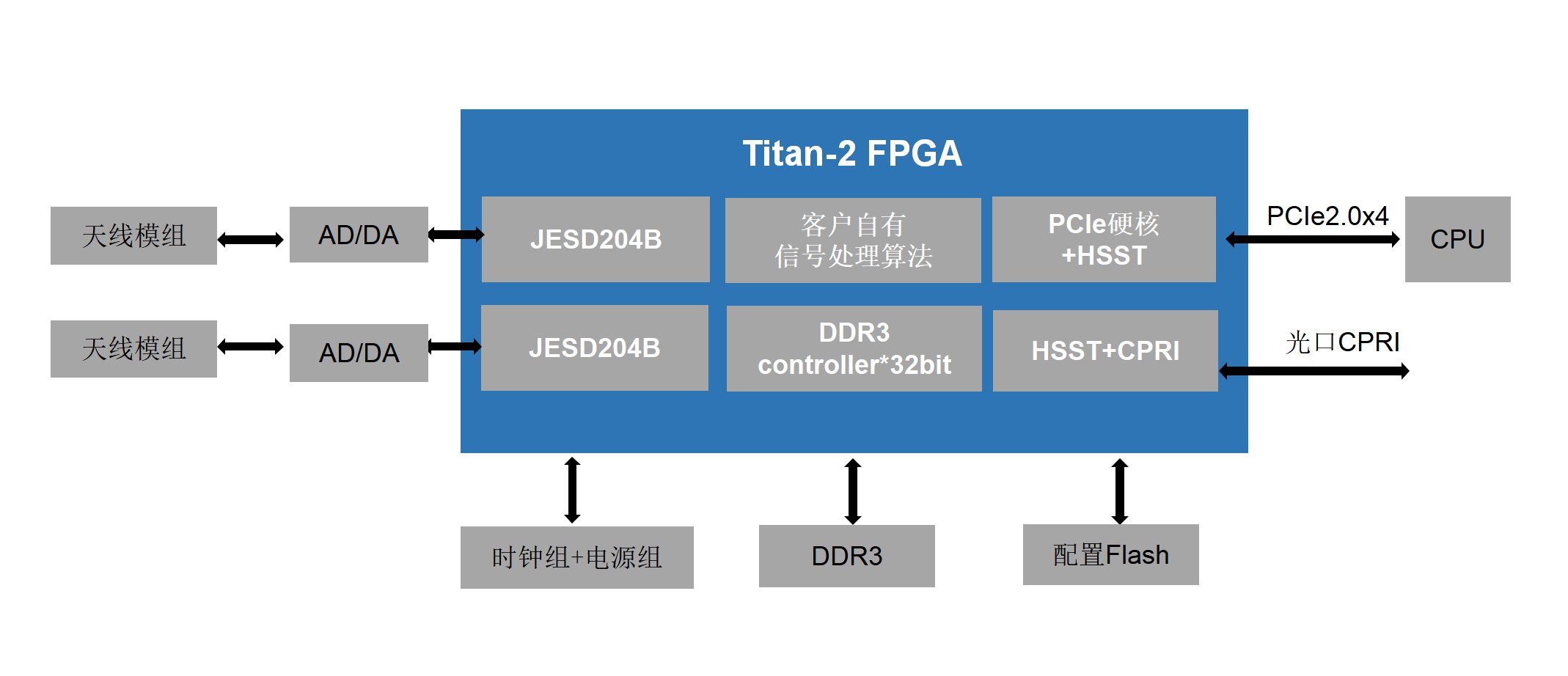 Titan-2 FPGA

天线模组

AD/DA

JESD204B

客户自有
信号处理算法

PCIe硬核
+HSST

PCIe2.0x4

CPU

天线模组

AD/DA

JESD204B

DDR3
controller*32bit

HSST+CPRI

光口CPRI

时钟组+电源组

DDR3

配置Flash